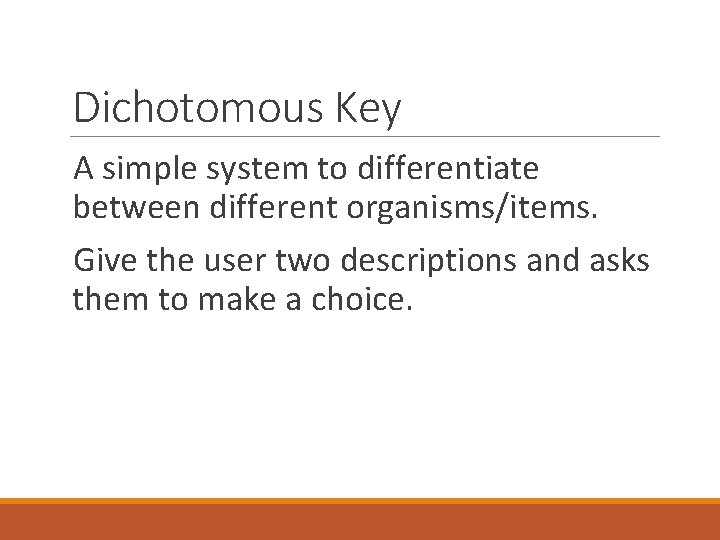 Dichotomous Key

A simple system to differentiate between different organisms/items.

Give the user two descriptions and asks them to make a choice.